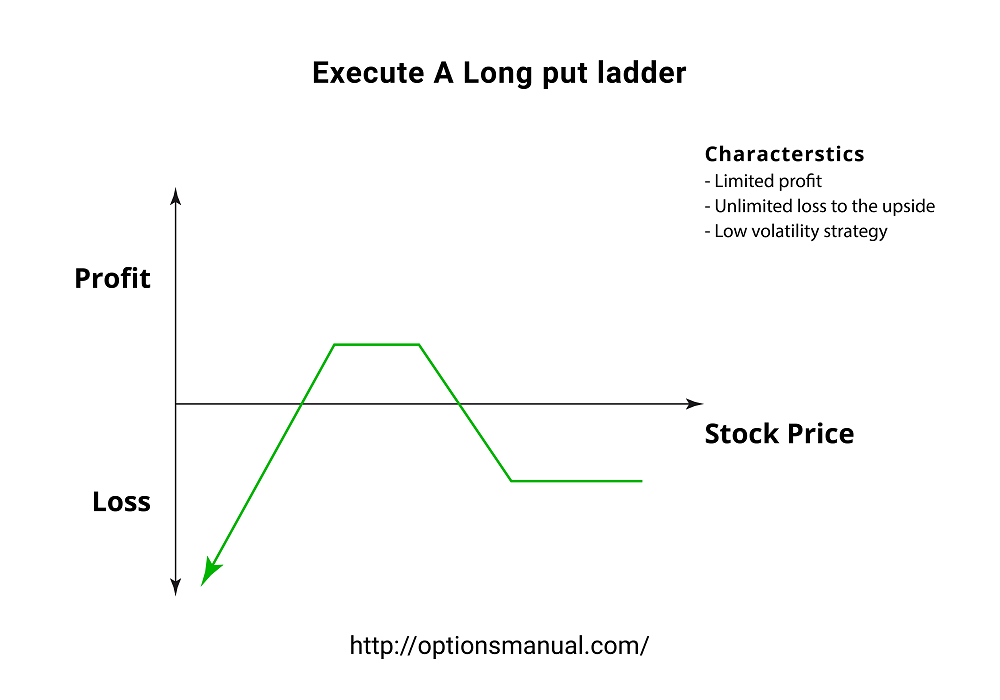 Execute A Long put ladder

Characterstics
- Limited profit
- Unlimited loss to the upside
- Low volatility strategy

Profit

Stock Price

Loss

http://optionsmanual.com/